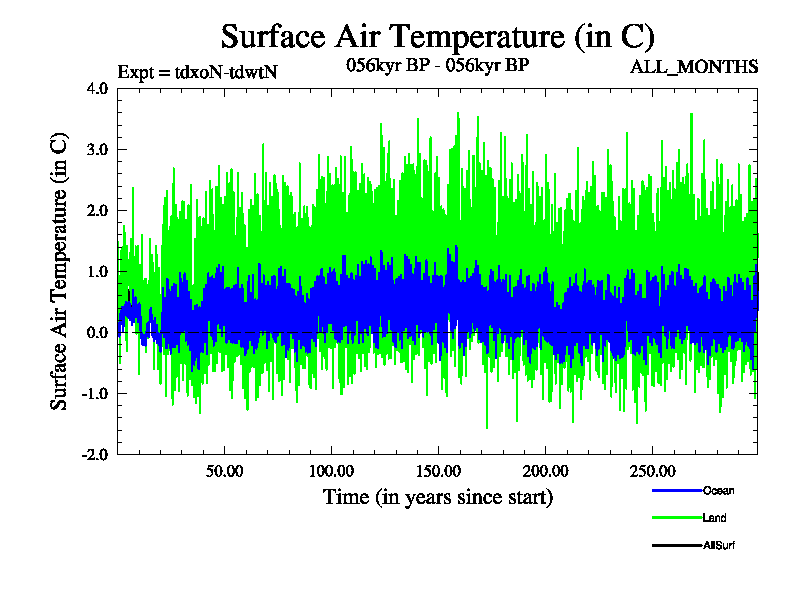 Surface Air Temperature (in C)

Expt = tdxoN-tdwtN

056kyr BP - 056kyr BP

ALL_MONTHS

Surface Air Temperature (in C)

4.0
3.0
2.0
1.0
0.0
-1.0
-2.0

50.00
100.00
150.00
200.00
250.00

Time (in years since start)

Ocean
Land
AllSurf